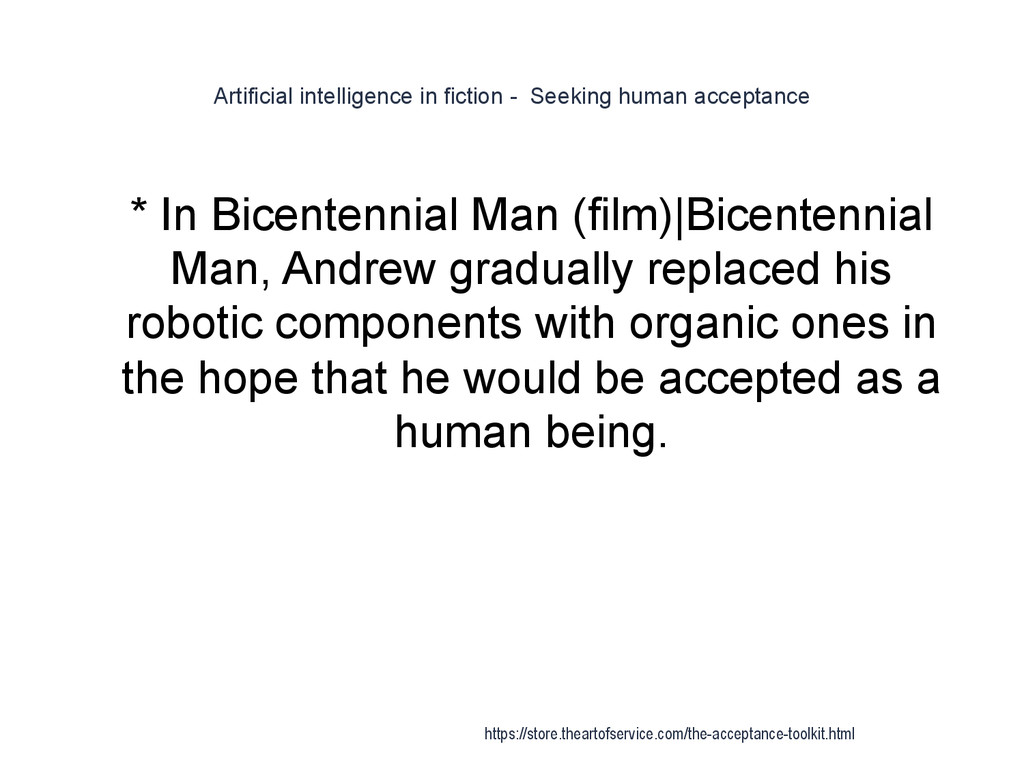 Artificial intelligence in fiction - Seeking human acceptance

* In Bicentennial Man (film)|Bicentennial Man, Andrew gradually replaced his robotic components with organic ones in the hope that he would be accepted as a human being.

https://store.theartofservice.com/the-acceptance-toolkit.html